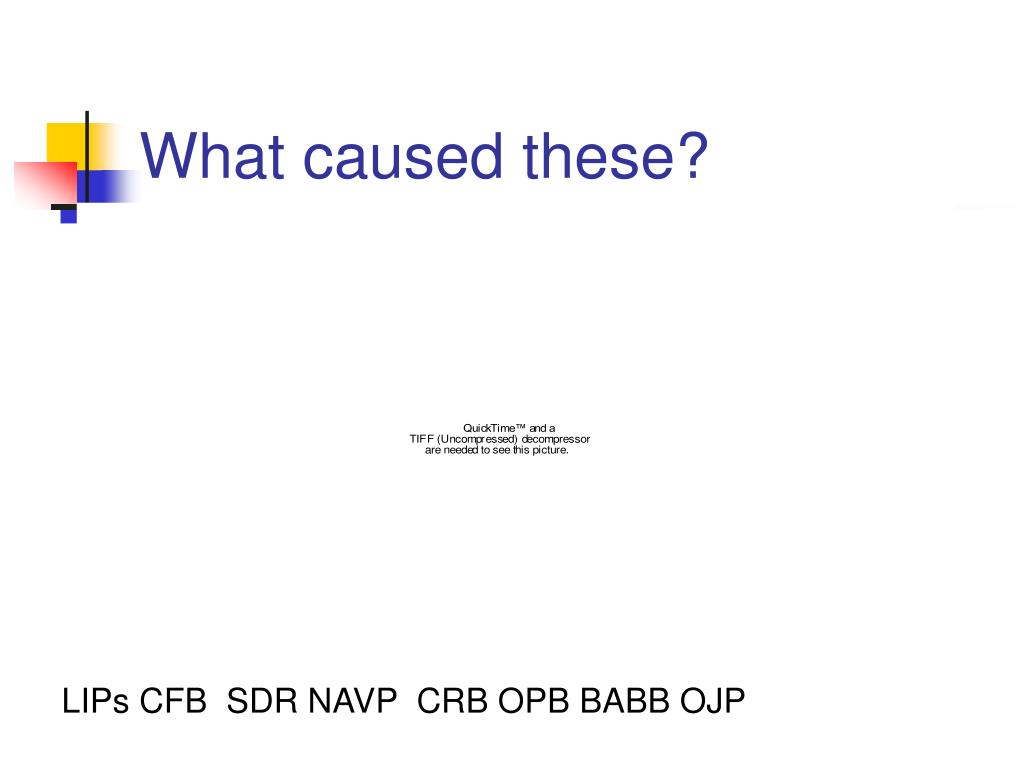 What caused these?

QuickTime™ and a
TIFF (Uncompressed) decompressor
are needed to see this picture.

LIPs CFB SDR NAVP CRB OPB BABB OJP